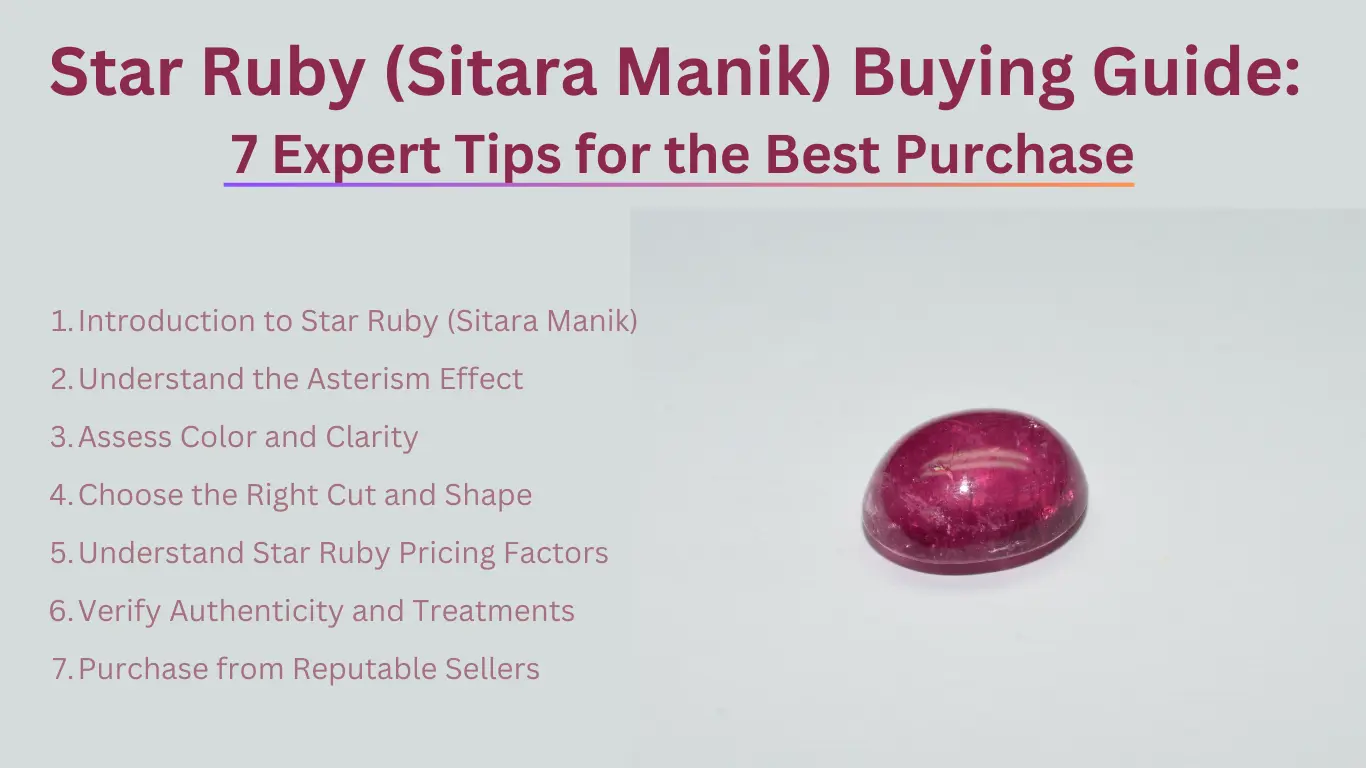 Star Ruby (Sitara Manik) Buying Guide:
7 Expert Tips for the Best Purchase

1. Introduction to Star Ruby (Sitara Manik)
2. Understand the Asterism Effect
3. Assess Color and Clarity
4. Choose the Right Cut and Shape
5. Understand Star Ruby Pricing Factors
6. Verify Authenticity and Treatments
7. Purchase from Reputable Sellers